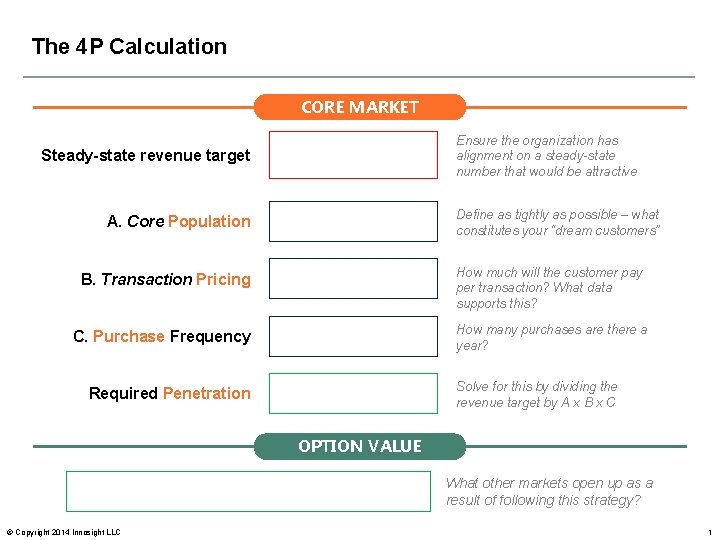 The 4P Calculation

CORE MARKET

Steady-state revenue target

Ensure the organization has alignment on a steady-state number that would be attractive

A. Core Population

Define as tightly as possible – what constitutes your "dream customers"

B. Transaction Pricing

How much will the customer pay per transaction? What data supports this?

C. Purchase Frequency

How many purchases are there a year?

Required Penetration

Solve for this by dividing the revenue target by A x B x C

OPTION VALUE

What other markets open up as a result of following this strategy?

© Copyright 2014 Innosight LLC

1